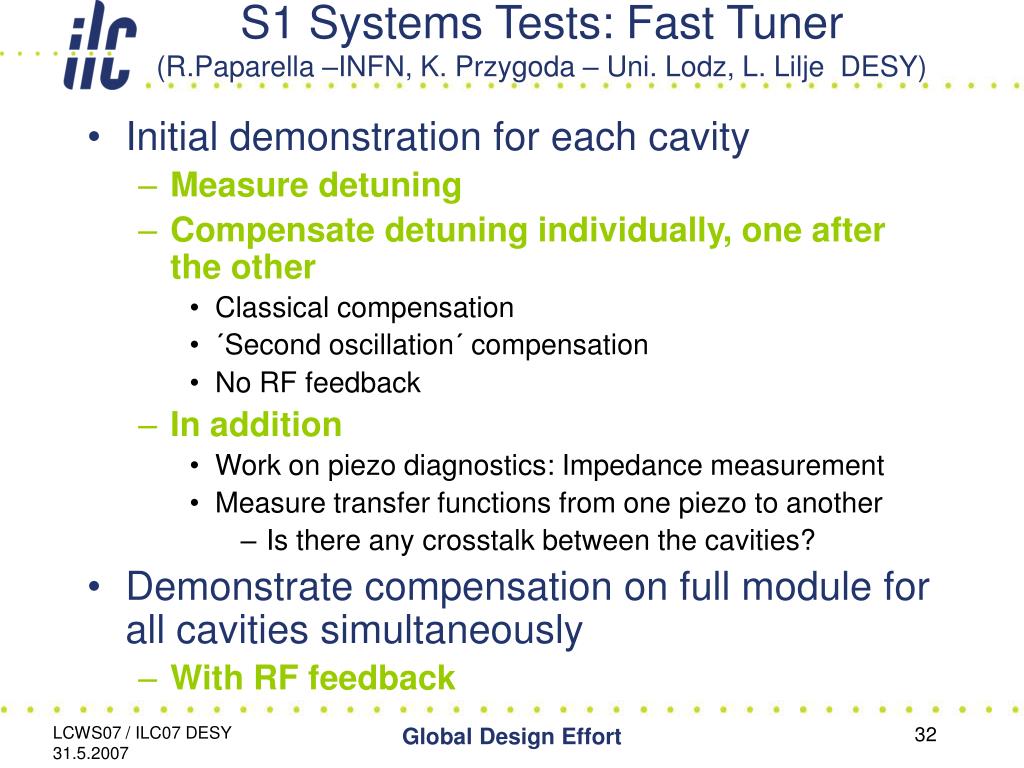 ilc

S1 Systems Tests: Fast Tuner
(R.Paparella –INFN, K. Przygoda – Uni. Lodz, L. Lilje DESY)

• Initial demonstration for each cavity
– Measure detuning
– Compensate detuning individually, one after the other
• Classical compensation
• ´Second oscillation´ compensation
• No RF feedback
– In addition
• Work on piezo diagnostics: Impedance measurement
• Measure transfer functions from one piezo to another
– Is there any crosstalk between the cavities?
• Demonstrate compensation on full module for all cavities simultaneously
– With RF feedback

LCWS07 / ILC07 DESY
31.5.2007

Global Design Effort

32